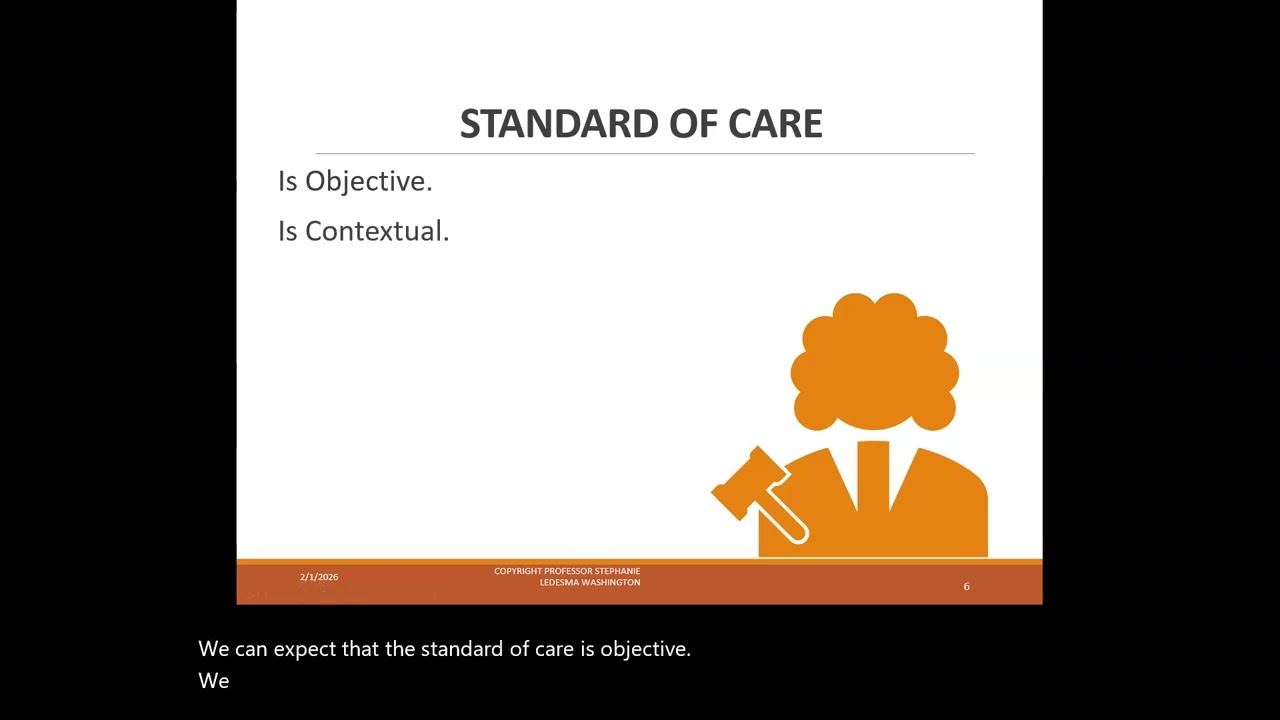 STANDARD OF CARE

Is Objective.

Is Contextual.

2/1/2026

COPYRIGHT PROFESSOR STEPHANIE LEDESMA WASHINGTON

6

We can expect that the standard of care is objective.
We